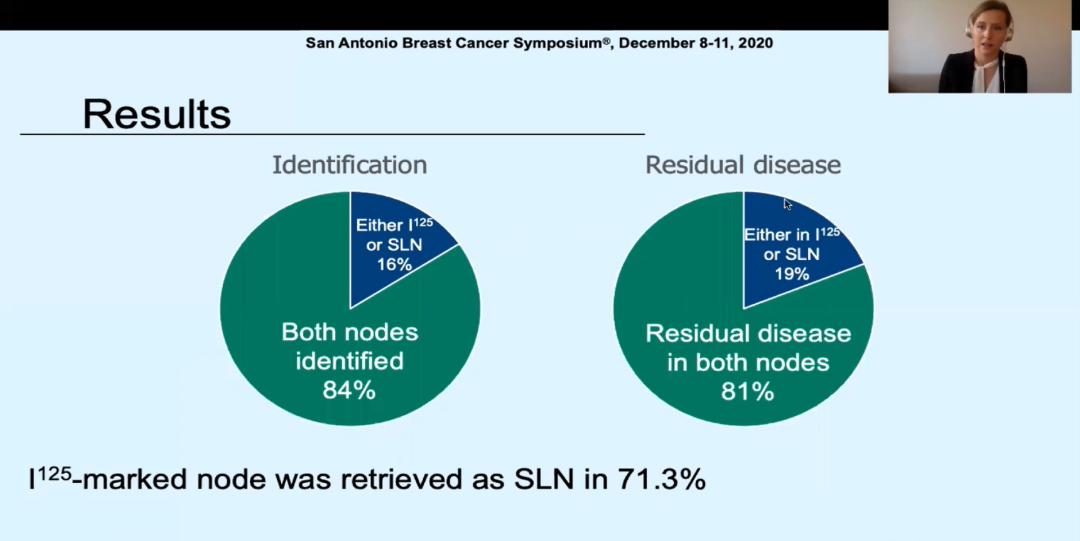 San Antonio Breast Cancer Symposium®, December 8-11, 2020

Results

Identification

Either $I^{125}$ or SLN 16%

Both nodes identified 84%

Residual disease

Either in $I^{125}$ or SLN 19%

Residual disease in both nodes 81%

$I^{125}$-marked node was retrieved as SLN in 71.3%